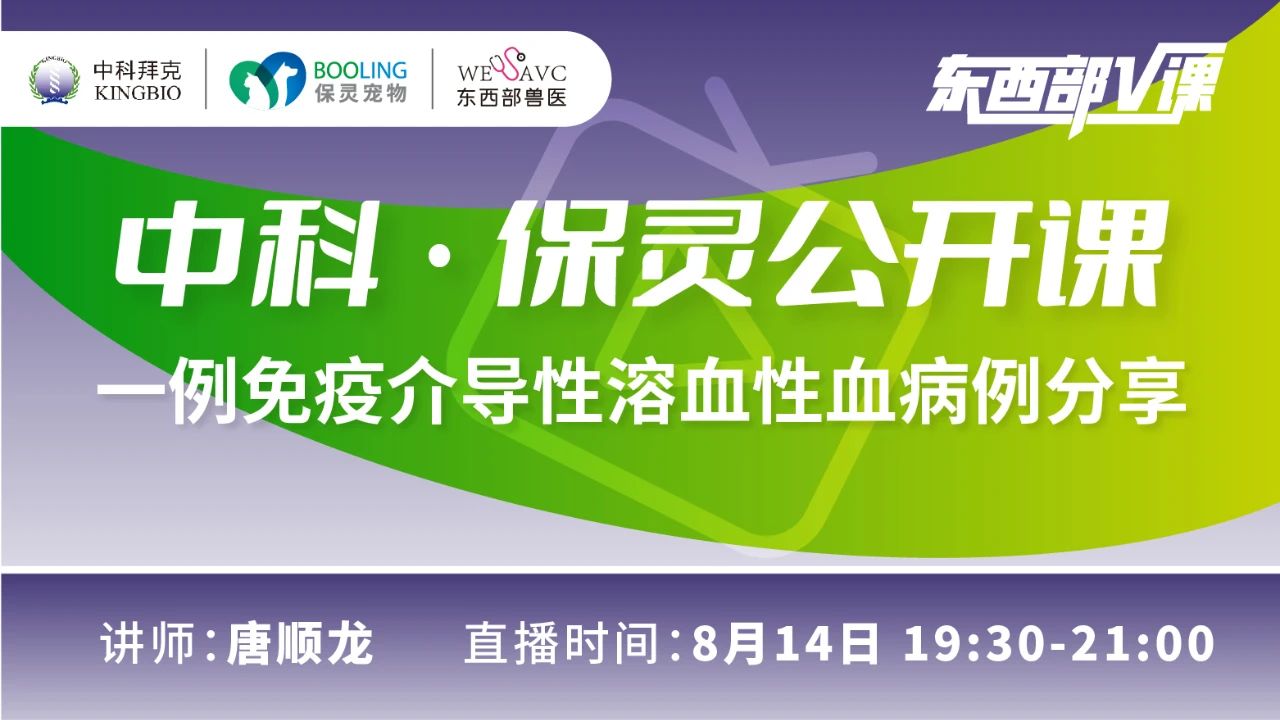 KINGBIO 中科拜克 KINGBIO

BOOLING 保灵宠物

WESAVC 东西部兽医

东西部V课

中科·保灵公开课

一例免疫介导性溶血性血病例分享

讲师:唐顺龙 直播时间:8月14日 19:30-21:00